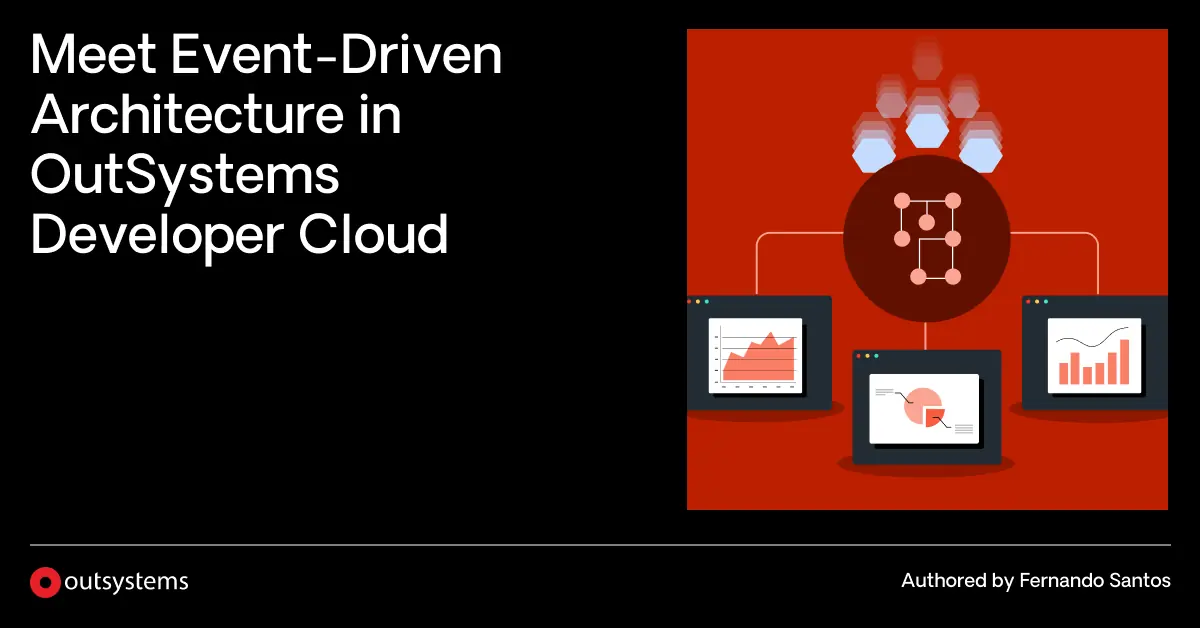 Meet Event-Driven Architecture in OutSystems Developer Cloud

outsystems

Authored by Fernando Santos